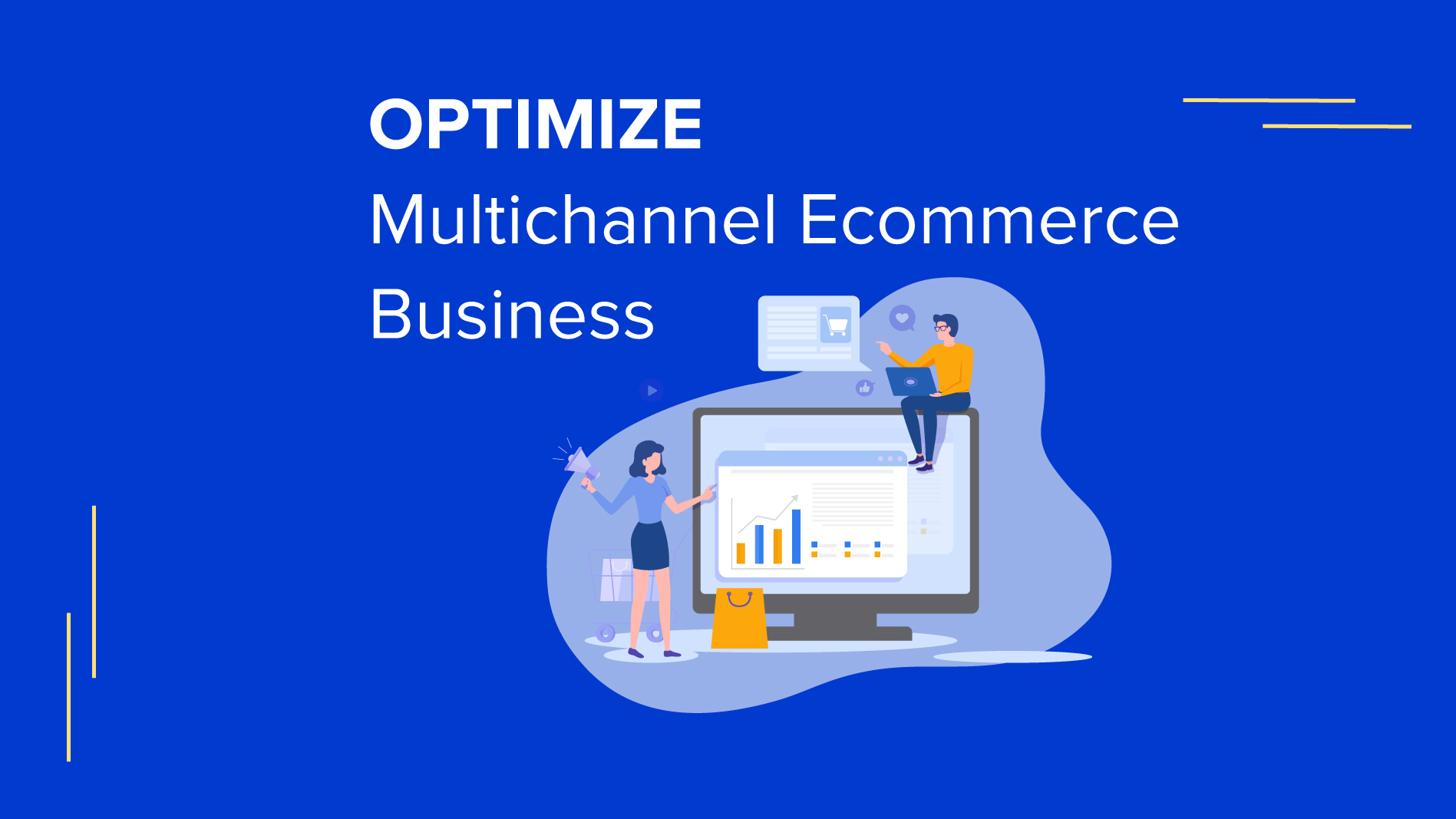 OPTIMIZE
Multichannel Ecommerce Business